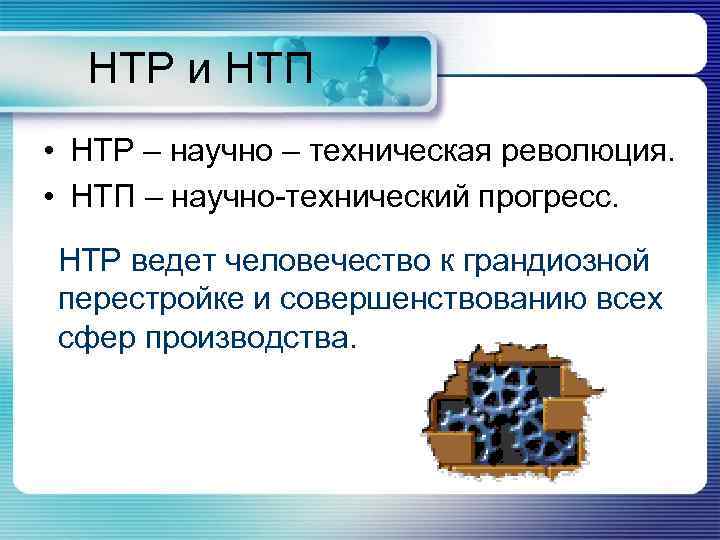 НТР и НТП

• НТР – научно – техническая революция.
• НТП – научно-технический прогресс.

НТР ведет человечество к грандиозной перестройке и совершенствованию всех сфер производства.